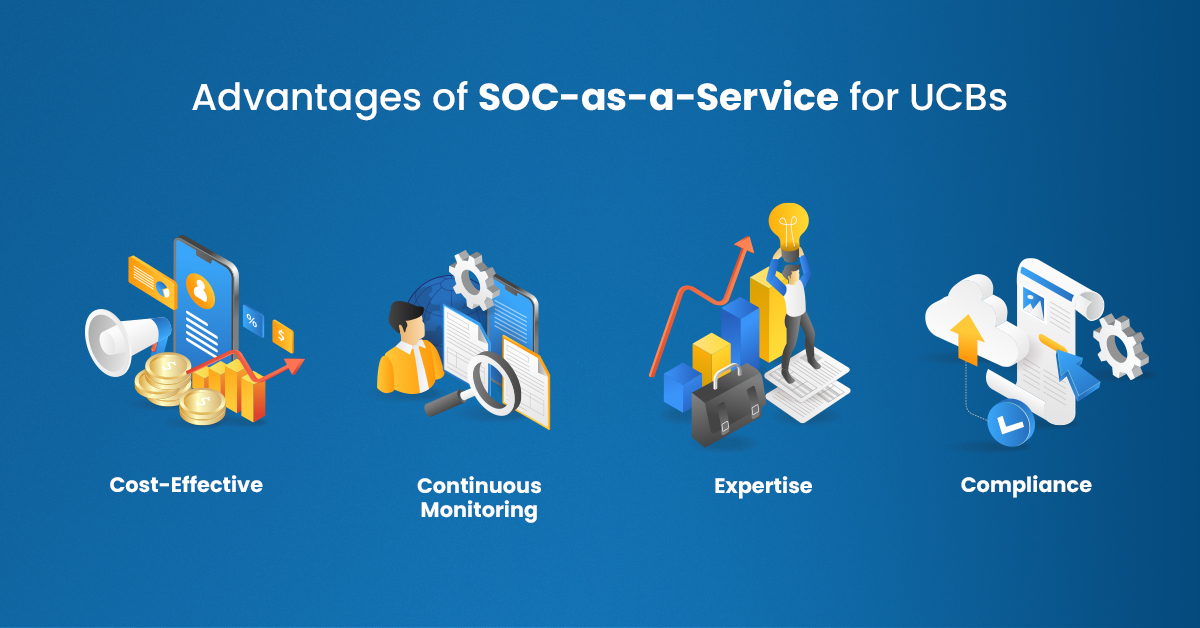 Advantages of SOC-as-a-Service for UCBs

%

$

Cost-Effective

Continuous Monitoring

Expertise

Compliance